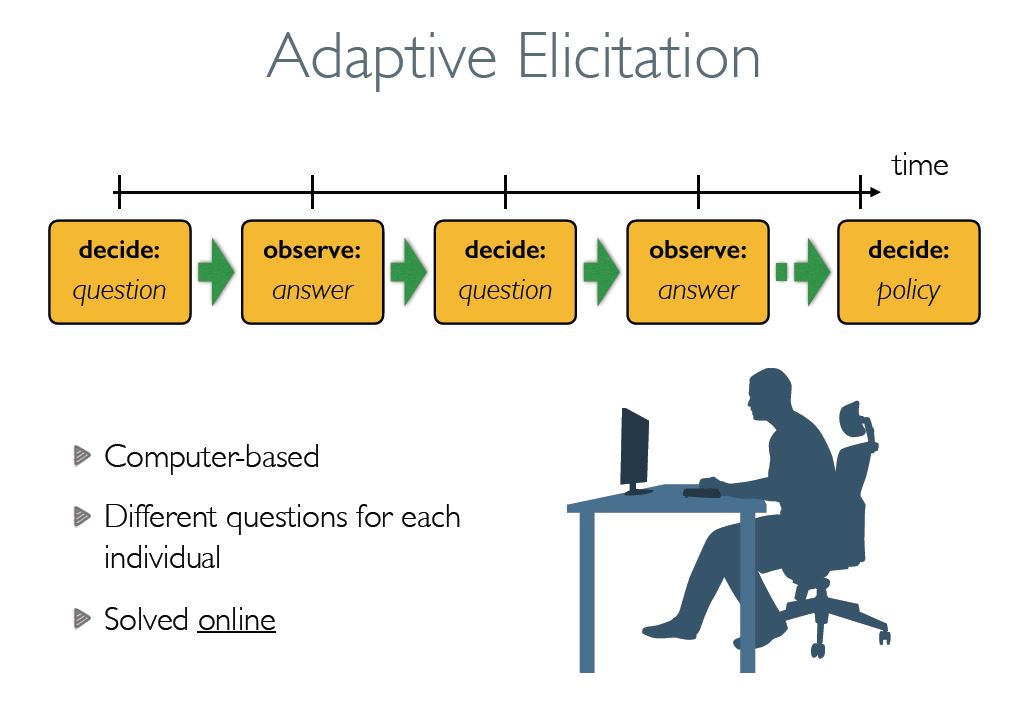 Adaptive Elicitation

time

decide: question

observe: answer

decide: question

observe: answer

decide: policy

Computer-based

Different questions for each individual

Solved online